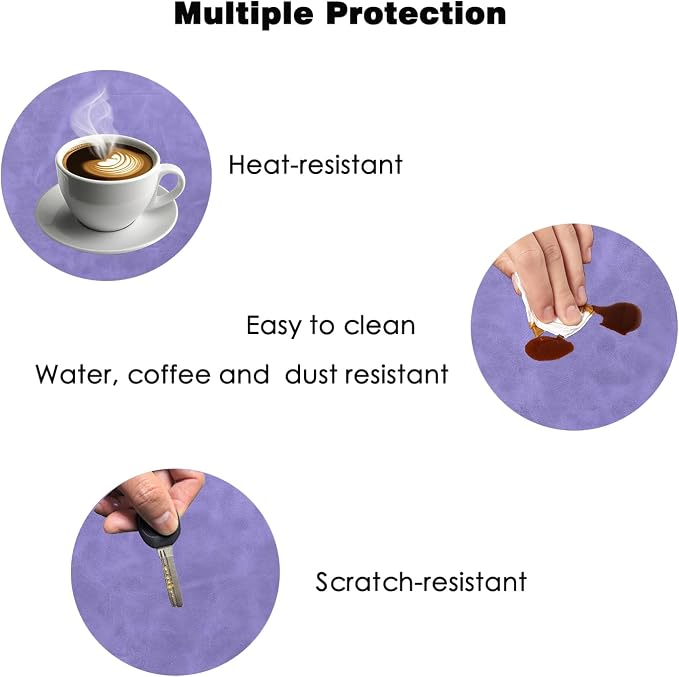 Multiple Protection

Heat-resistant

Easy to clean

Water, coffee and dust resistant

Scratch-resistant